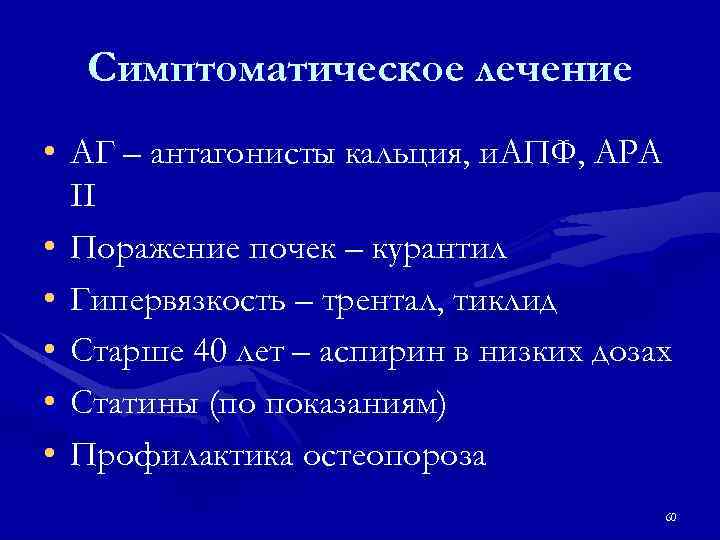 Симптоматическое лечение

• АГ – антагонисты кальция, иАПФ, АРА II
• Поражение почек – курантил
• Гипервязкость – трентал, тиклид
• Старше 40 лет – аспирин в низких дозах
• Статины (по показаниям)
• Профилактика остеопороза

60